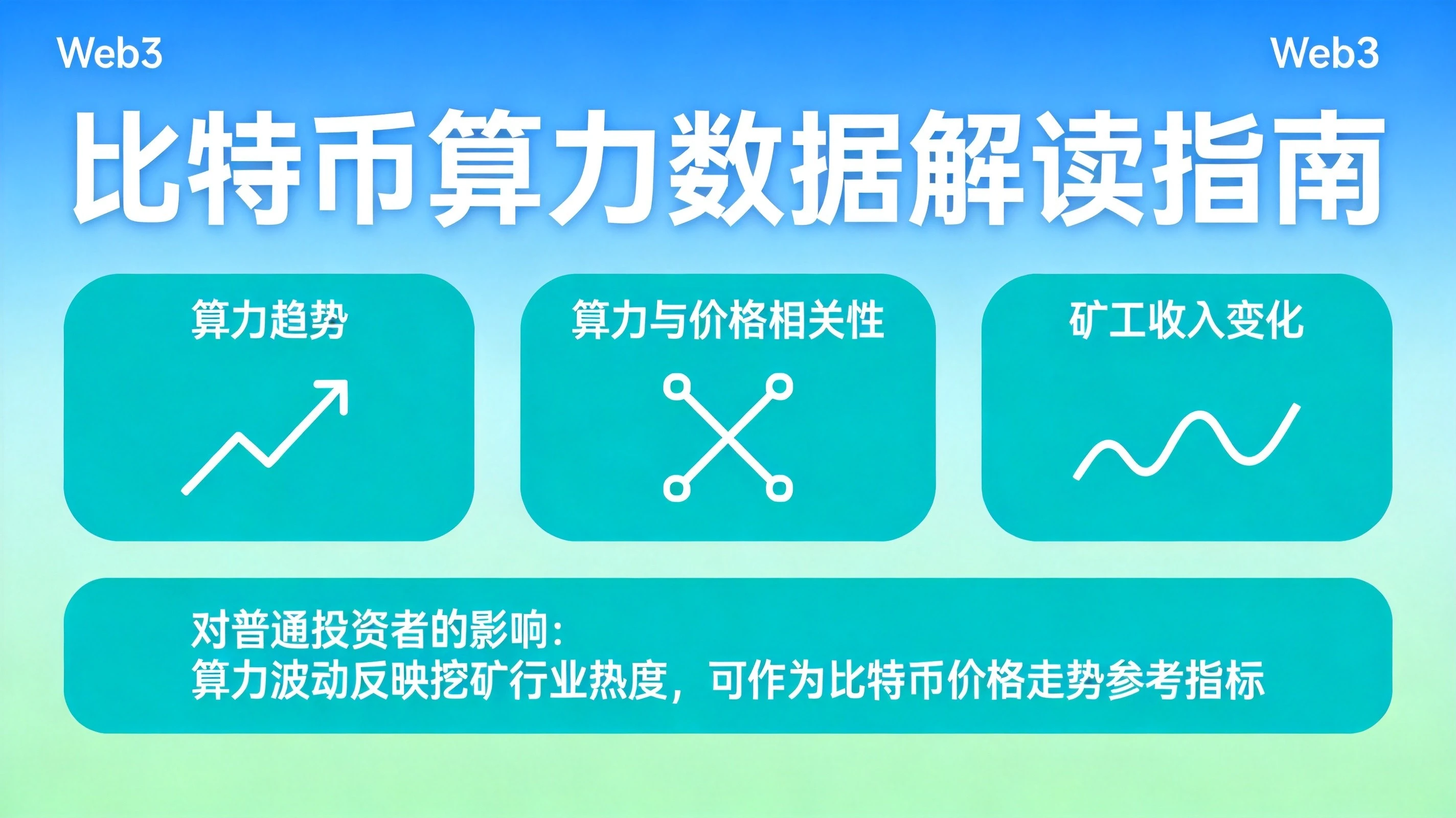 Web3

Web3

比特币算力数据解读指南

算力趋势

算力与价格相关性

矿工收入变化

对普通投资者的影响:
算力波动反映挖矿行业热度，可作为比特币价格走势参考指标